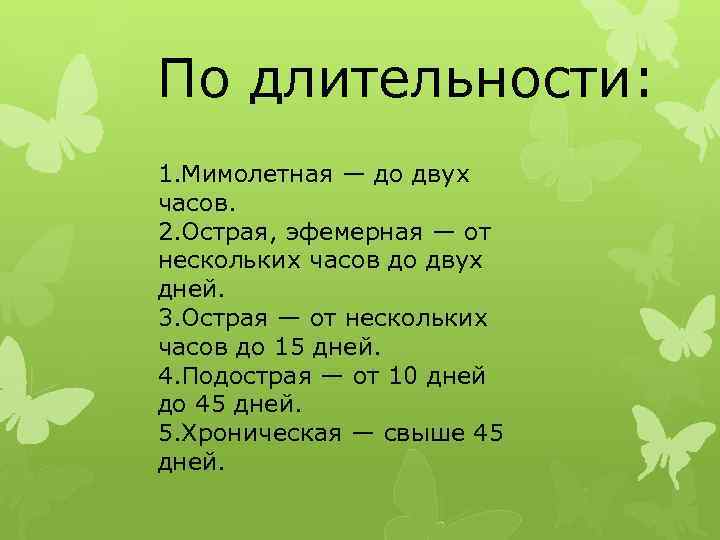 По длительности:

1.Мимолетная — до двух часов.
2.Острая, эфемерная — от нескольких часов до двух дней.
3.Острая — от нескольких часов до 15 дней.
4.Подострая — от 10 дней до 45 дней.
5.Хроническая — свыше 45 дней.